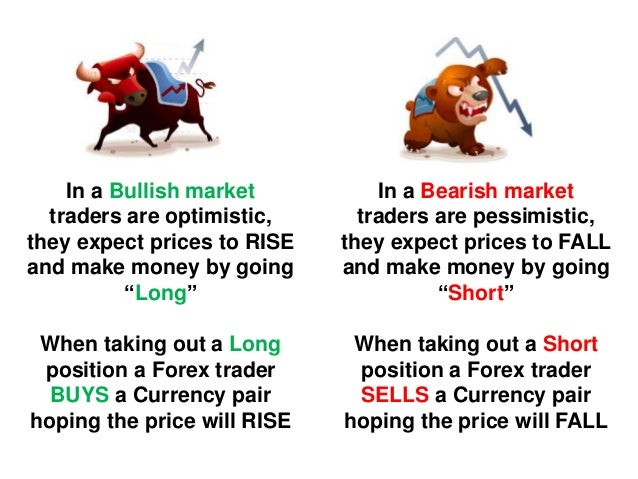 In a Bullish market traders are optimistic, they expect prices to RISE and make money by going “Long”

When taking out a Long position a Forex trader BUYS a Currency pair hoping the price will RISE

In a Bearish market traders are pessimistic, they expect prices to FALL and make money by going “Short”

When taking out a Short position a Forex trader SELLS a Currency pair hoping the price will FALL